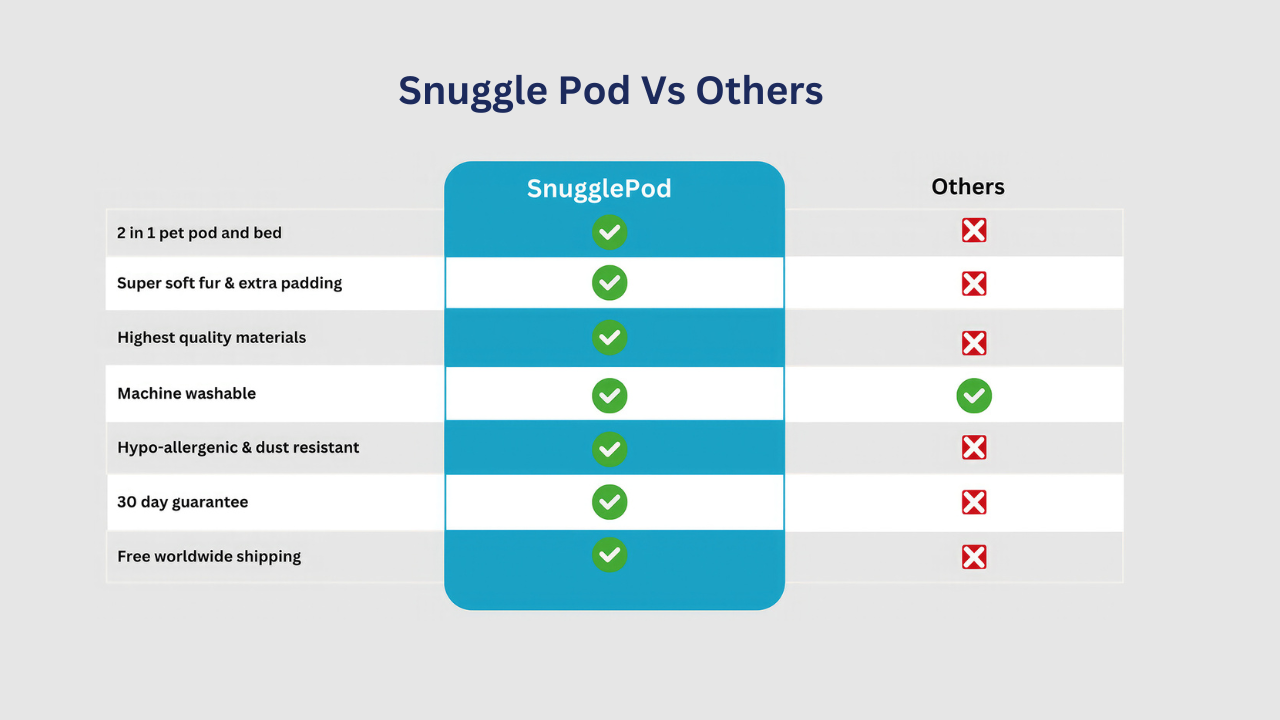 Snuggle Pod Vs Others

| | SnugglePod | Others |
|---|---|---|
| 2 in 1 pet pod and bed | ✓ | ✗ |
| Super soft fur & extra padding | ✓ | ✗ |
| Highest quality materials | ✓ | ✗ |
| Machine washable | ✓ | ✓ |
| Hypo-allergenic & dust resistant | ✓ | ✗ |
| 30 day guarantee | ✓ | ✗ |
| Free worldwide shipping | ✓ | ✗ |